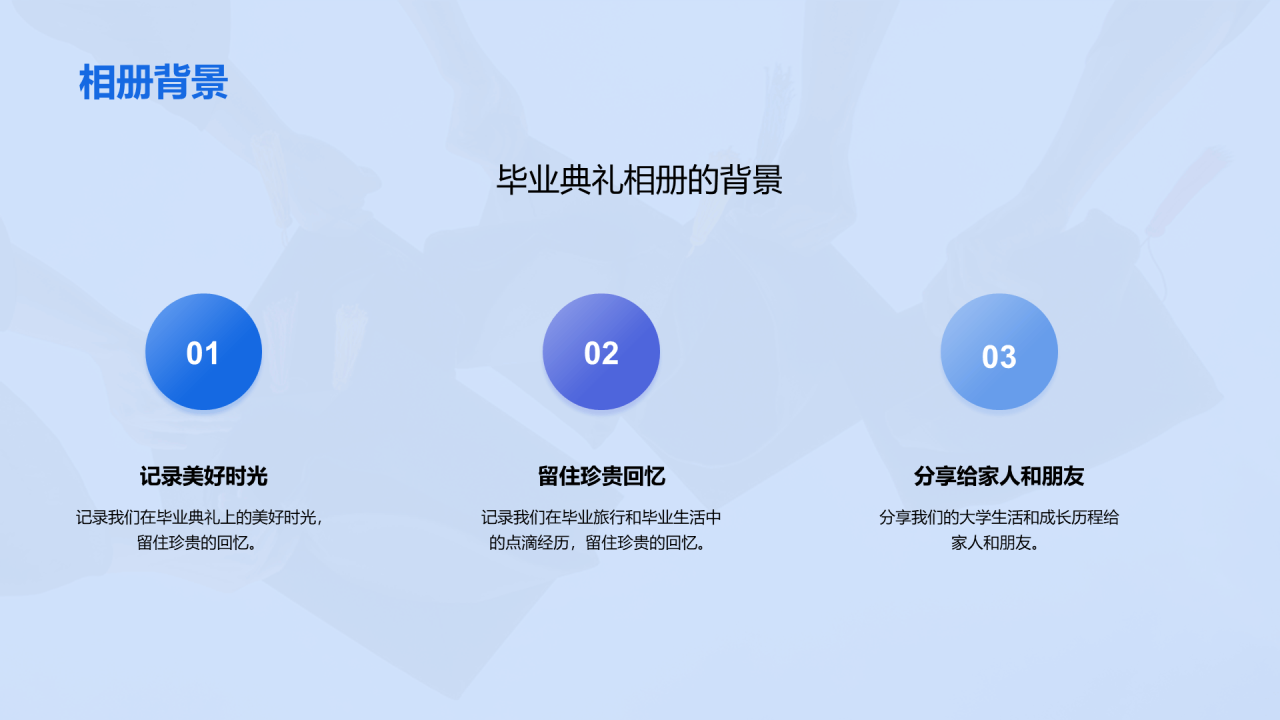 相册背景

毕业典礼相册的背景

01

记录美好时光

记录我们在毕业典礼上的美好时光，留住珍贵的回忆。

02

留住珍贵回忆

记录我们在毕业旅行和毕业生活中的点滴经历，留住珍贵的回忆。

03

分享给家人和朋友

分享我们的大学生活和成长历程给家人和朋友。